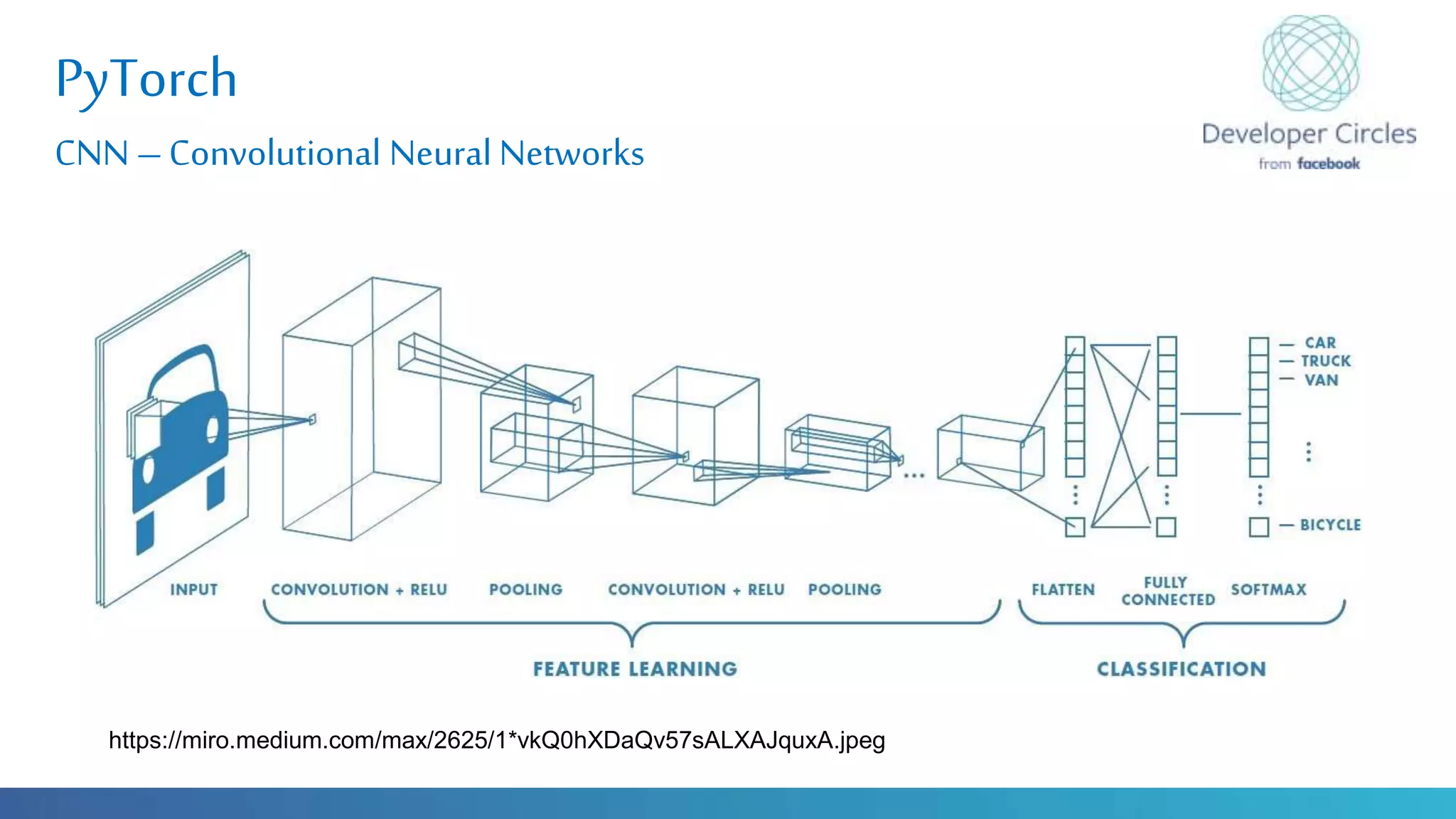 PyTorch

CNN – Convolutional Neural Networks

Developer Circles
from facebook

CAR
TRUCK
VAN
BICYCLE

INPUT
CONVOLUTION + RELU
POOLING
CONVOLUTION + RELU
POOLING
FLATTEN
FULLY CONNECTED
SOFTMAX

FEATURE LEARNING
CLASSIFICATION

https://miro.medium.com/max/2625/1*vkQ0hXDaQv57sALXAJquxA.jpeg